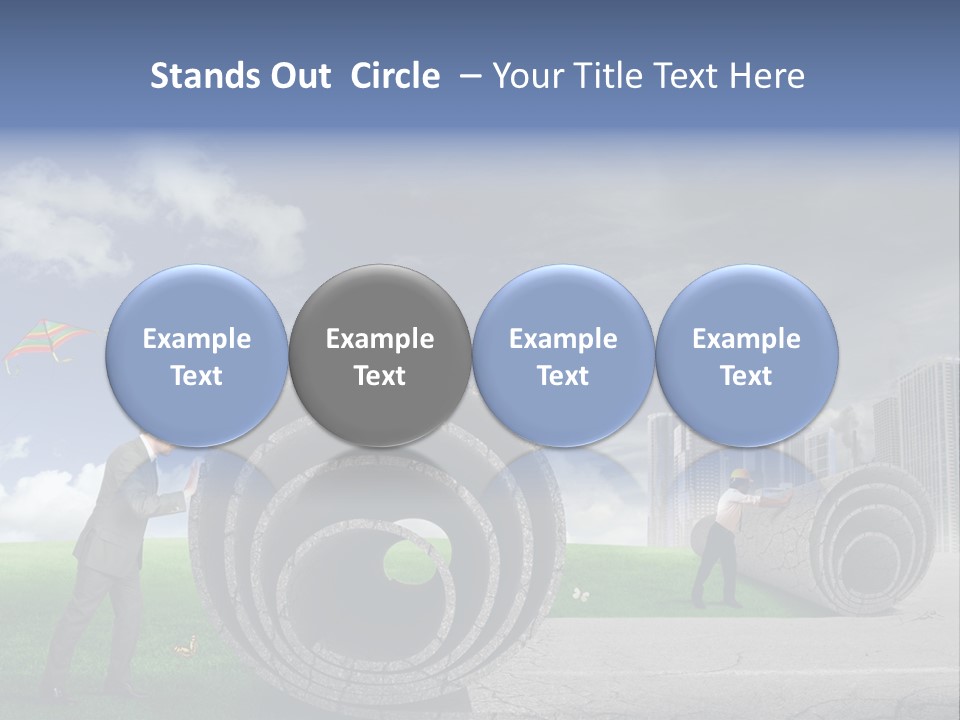 Stands Out Circle – Your Title Text Here

Example Text

Example Text

Example Text

Example Text